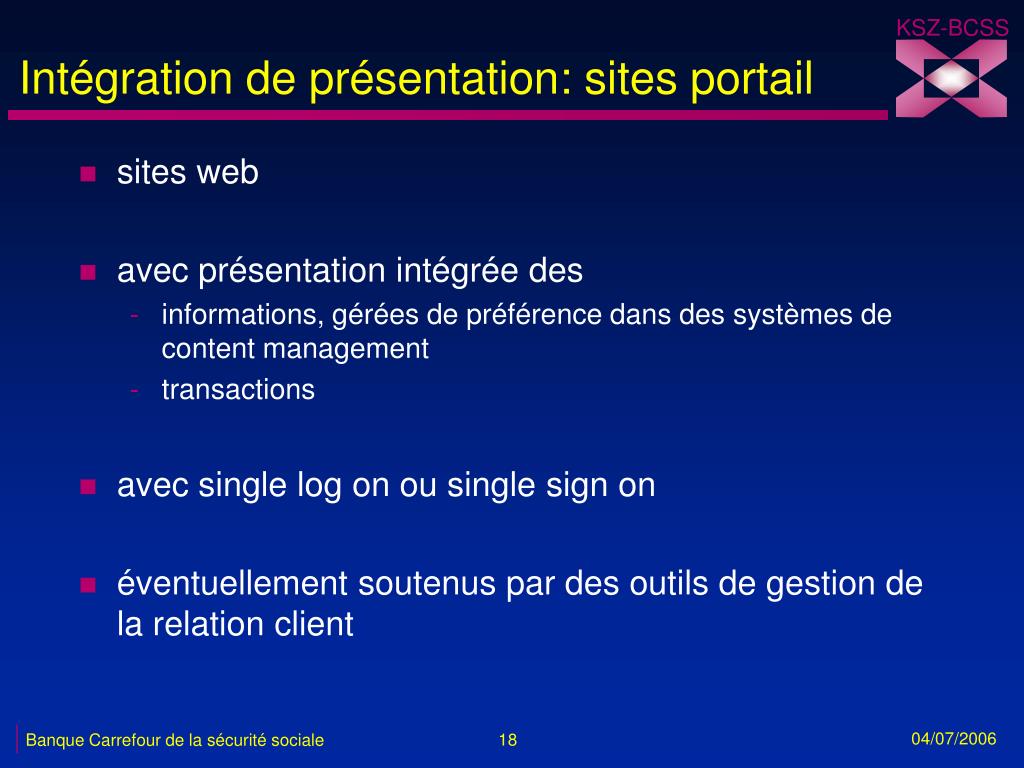 KSZ-BCSS

Intégration de présentation: sites portail

- sites web
- avec présentation intégrée des
  - informations, gérées de préférence dans des systèmes de content management
  - transactions
- avec single log on ou single sign on
- éventuellement soutenus par des outils de gestion de la relation client

Banque Carrefour de la sécurité sociale 18 04/07/2006